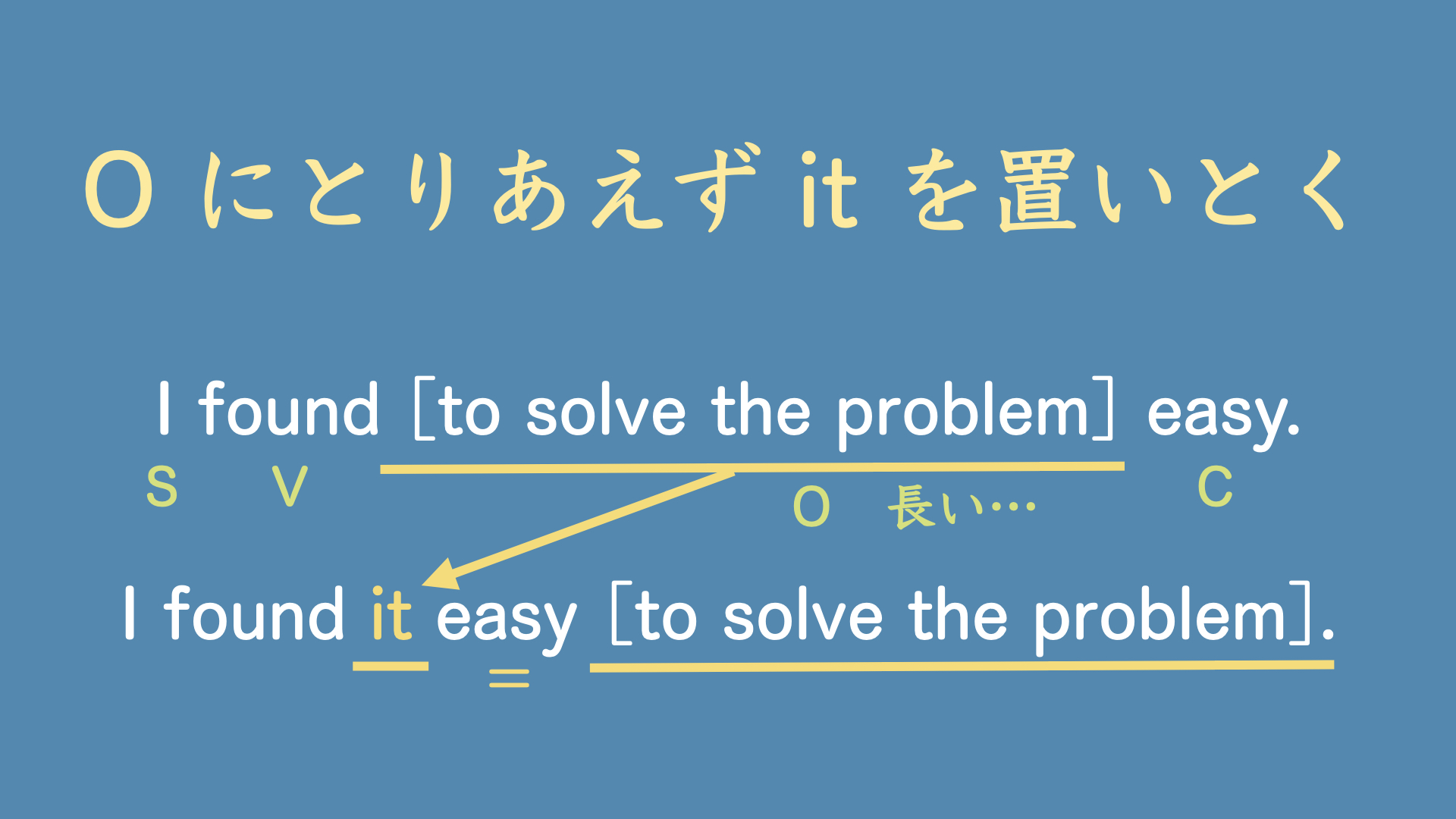 O にとりあえず it を置いとく

I found [to solve the problem] easy.

S V O 長い… C

I found it easy [to solve the problem].

=